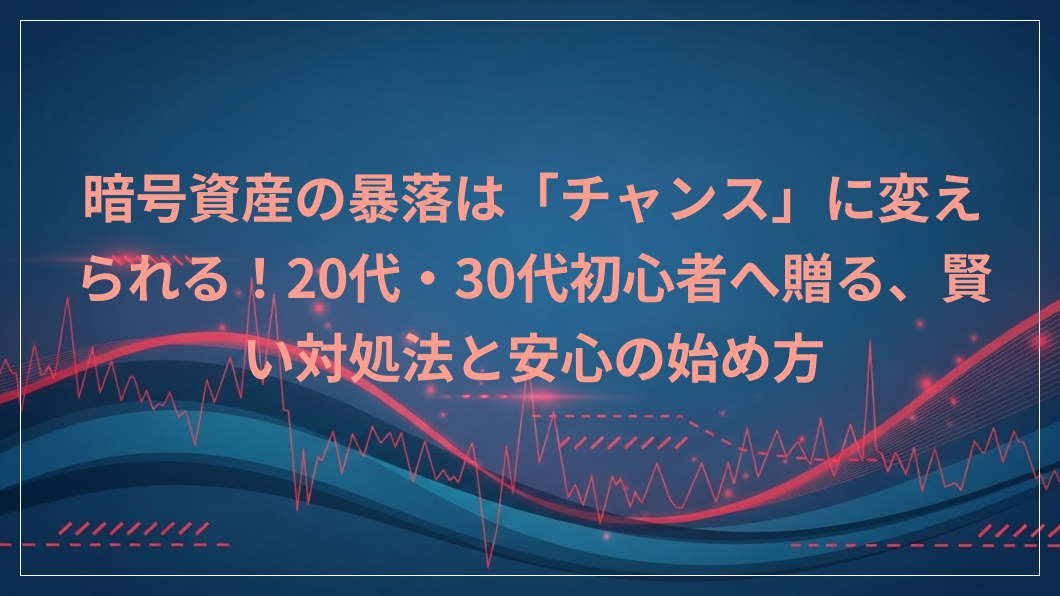 暗号資産の暴落は「チャンス」に変えられる！20代・30代初心者へ贈る、賢い対処法と安心の始め方